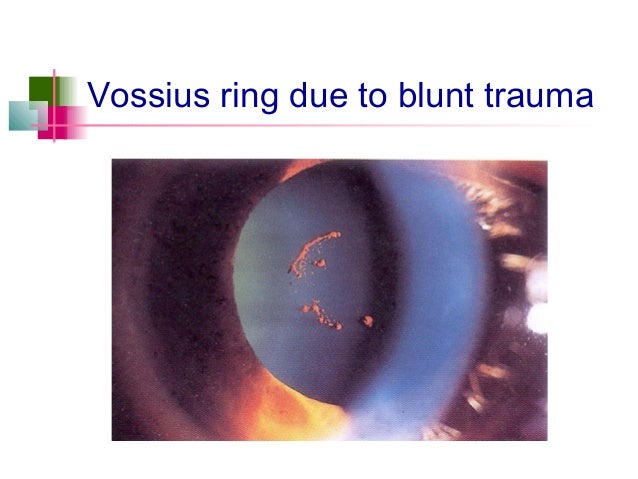 Vossius ring due to blunt trauma